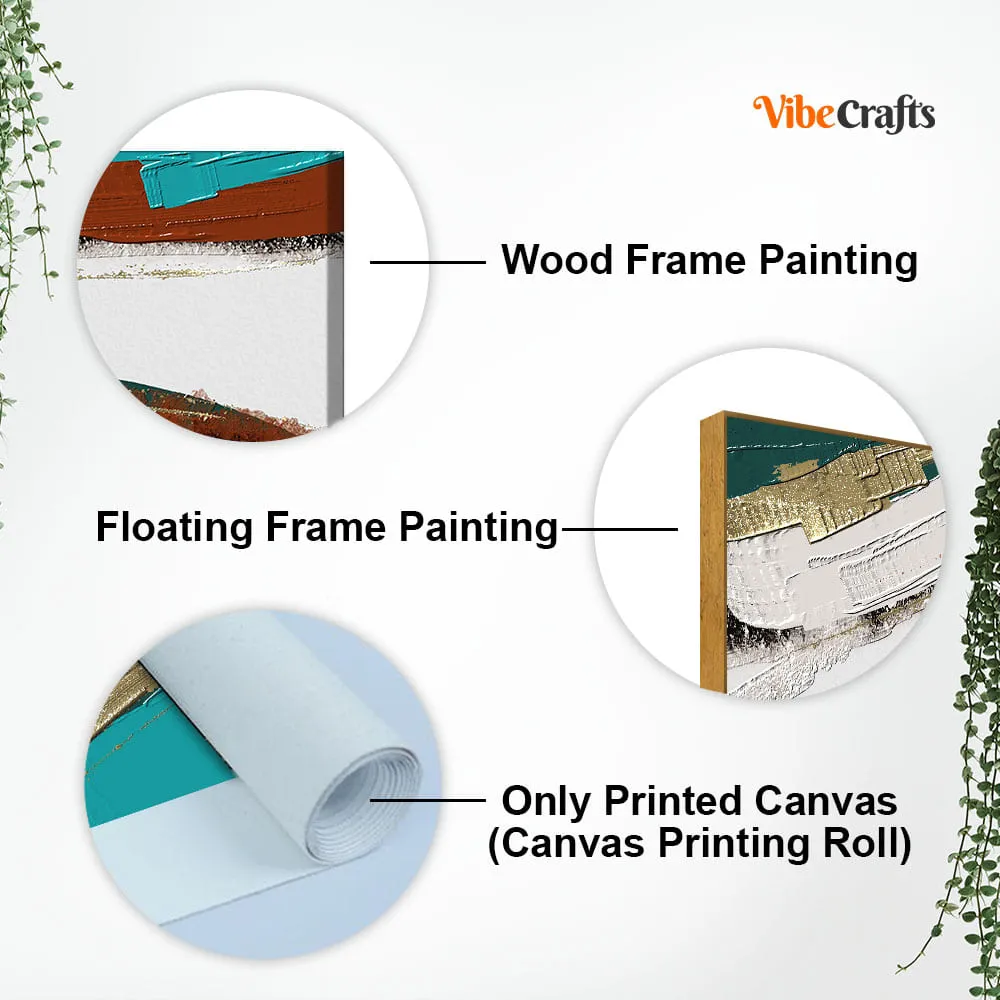 VibeCrafts

Wood Frame Painting

Floating Frame Painting

Only Printed Canvas
(Canvas Printing Roll)